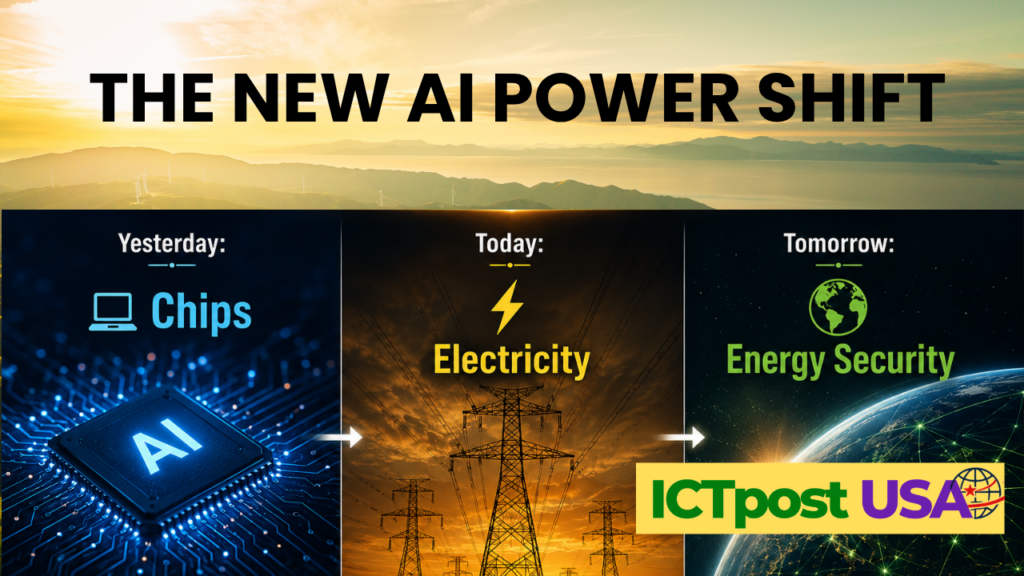 THE NEW AI POWER SHIFT

Yesterday:
Chips

AI

Today:
Electricity

Tomorrow:
Energy Security

ICTpost USA